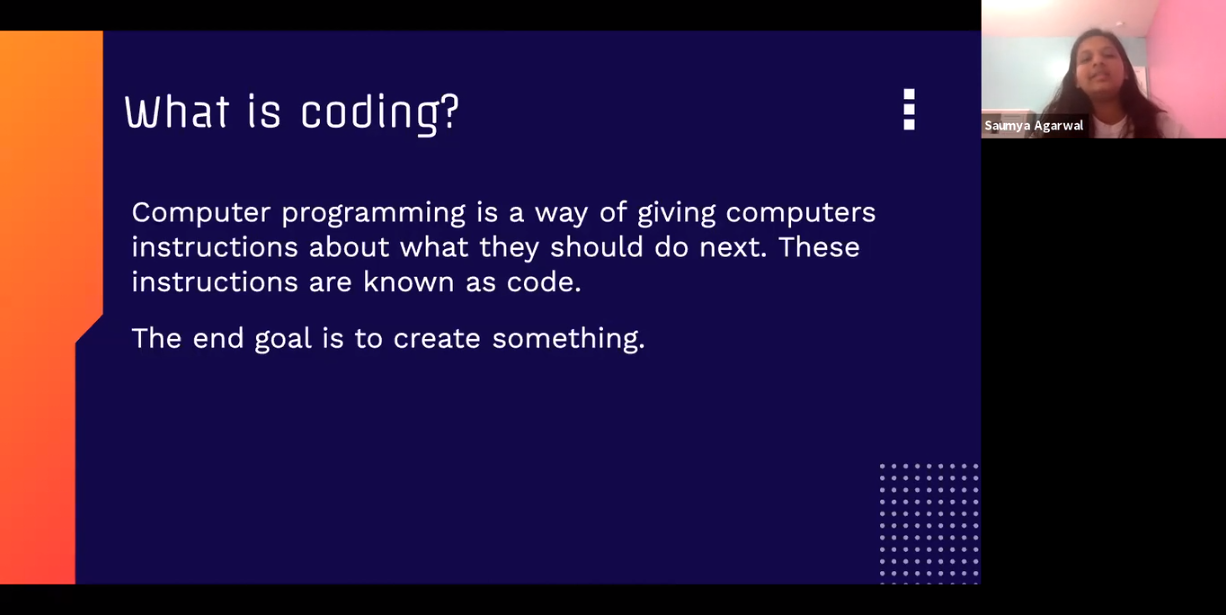 What is coding?

Computer programming is a way of giving computers instructions about what they should do next. These instructions are known as code.

The end goal is to create something.

Saumya Agarwal